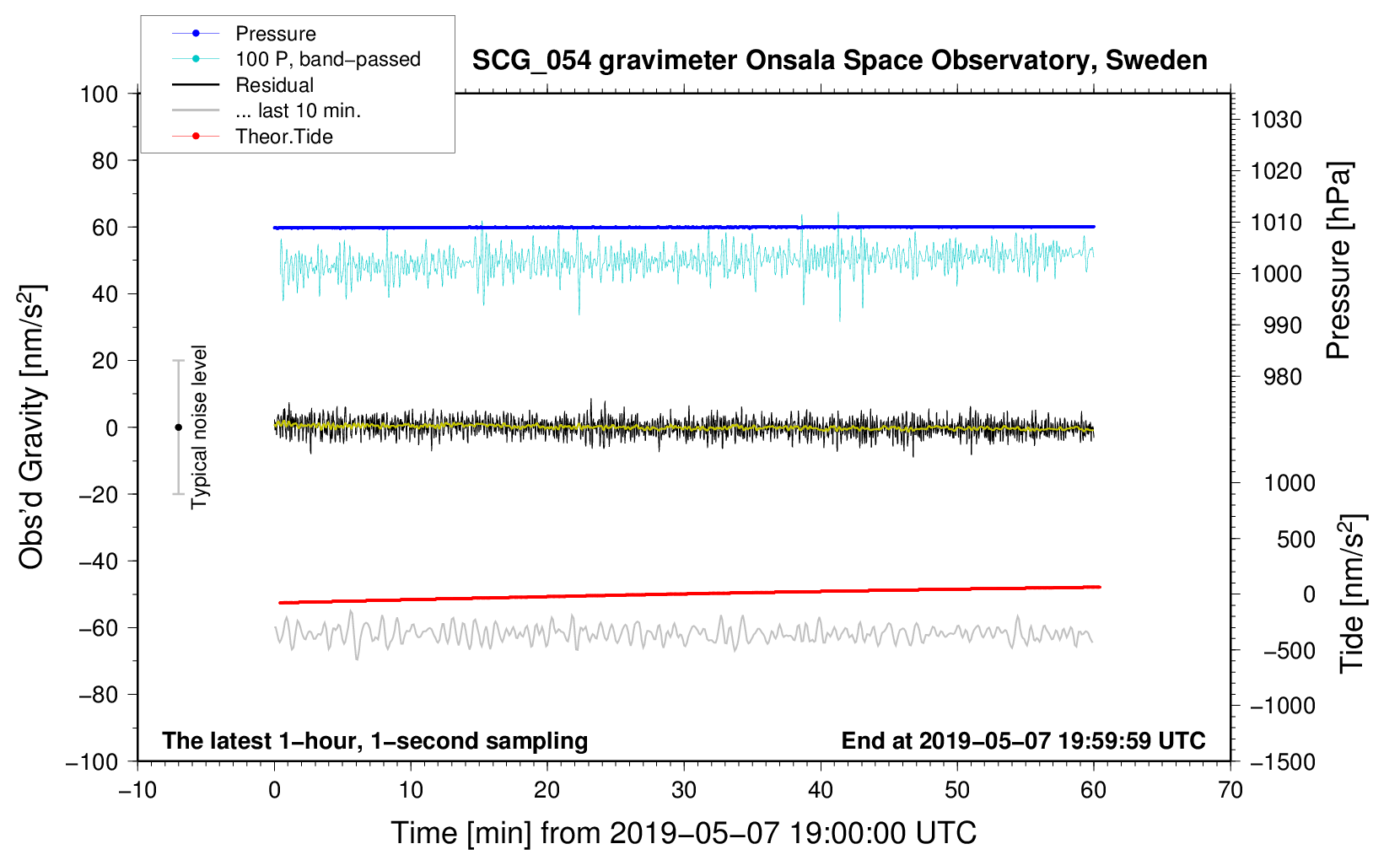 Pressure
100 P, band−passed
Residual
... last 10 min.
Theor.Tide

SCG_054 gravimeter Onsala Space Observatory, Sweden

100
80
60
40
20
0
−20
−40
−60
−80
−100

Obs'd Gravity [nm/s$^2$]

Typical noise level

1030
1020
1010
1000
990
980

Pressure [hPa]

1000
500
0
−500
−1000
−1500

Tide [nm/s$^2$]

The latest 1−hour, 1−second sampling

End at 2019−05−07 19:59:59 UTC

−10
0
10
20
30
40
50
60
70

Time [min] from 2019−05−07 19:00:00 UTC